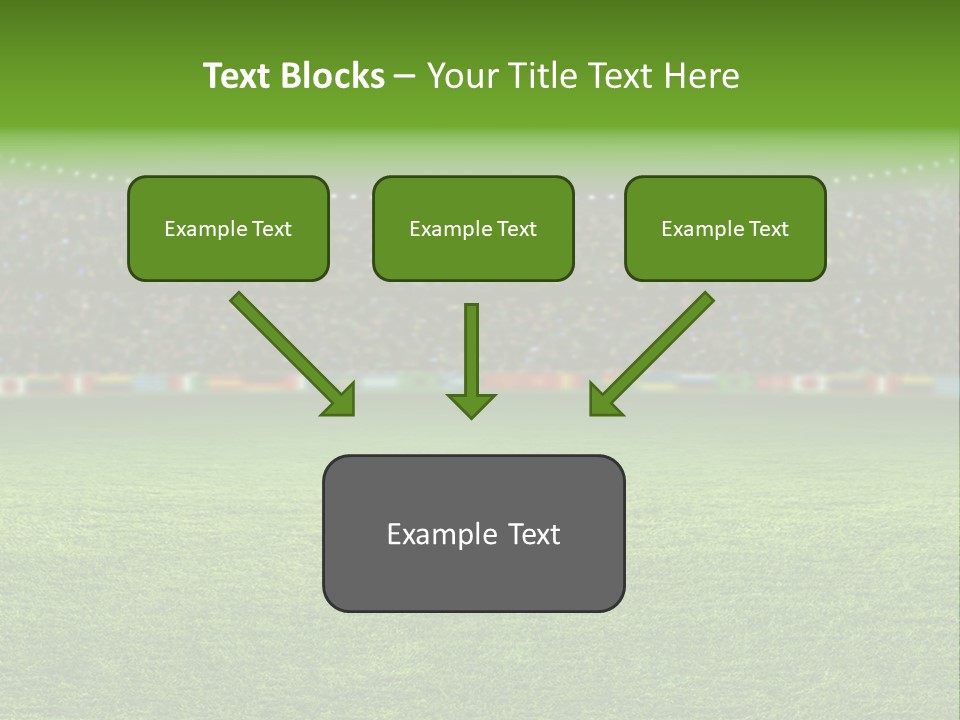 Text Blocks – Your Title Text Here

Example Text

Example Text

Example Text

Example Text